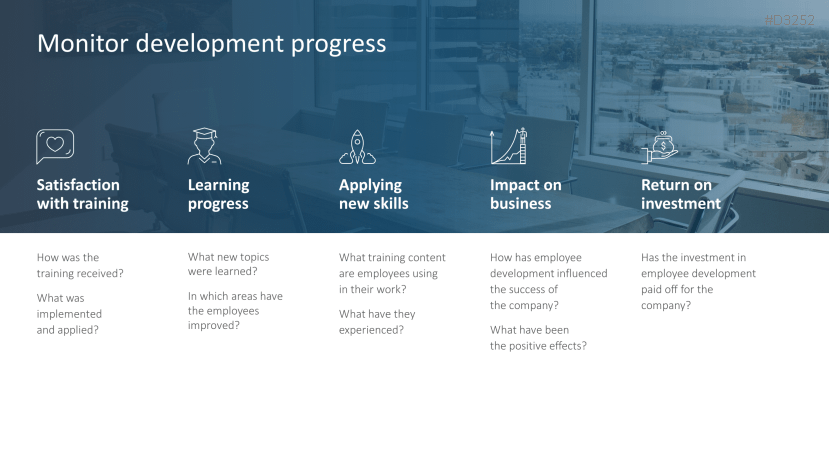 #D3252

Monitor development progress

Satisfaction with training

How was the training received?

What was implemented and applied?

Learning progress

What new topics were learned?

In which areas have the employees improved?

Applying new skills

What training content are employees using in their work?

What have they experienced?

Impact on business

How has employee development influenced the success of the company?

What have been the positive effects?

Return on investment

Has the investment in employee development paid off for the company?